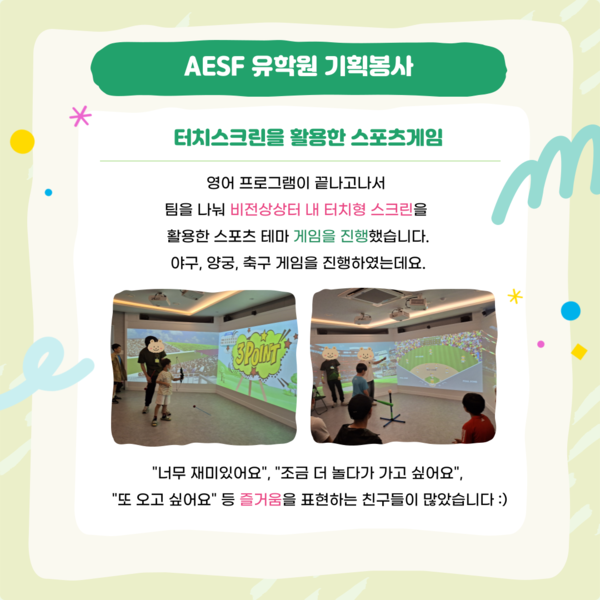 AESF 유학원 기획봉사

터치스크린을 활용한 스포츠게임

영어 프로그램이 끝나고나서
팀을 나눠 비전상상터 내 터치형 스크린을
활용한 스포츠 테마 게임을 진행했습니다.
야구, 양궁, 축구 게임을 진행하였는데요.

3POINT

"너무 재미있어요", "조금 더 놀다가 가고 싶어요",
"또 오고 싶어요" 등 즐거움을 표현하는 친구들이 많았습니다 :)